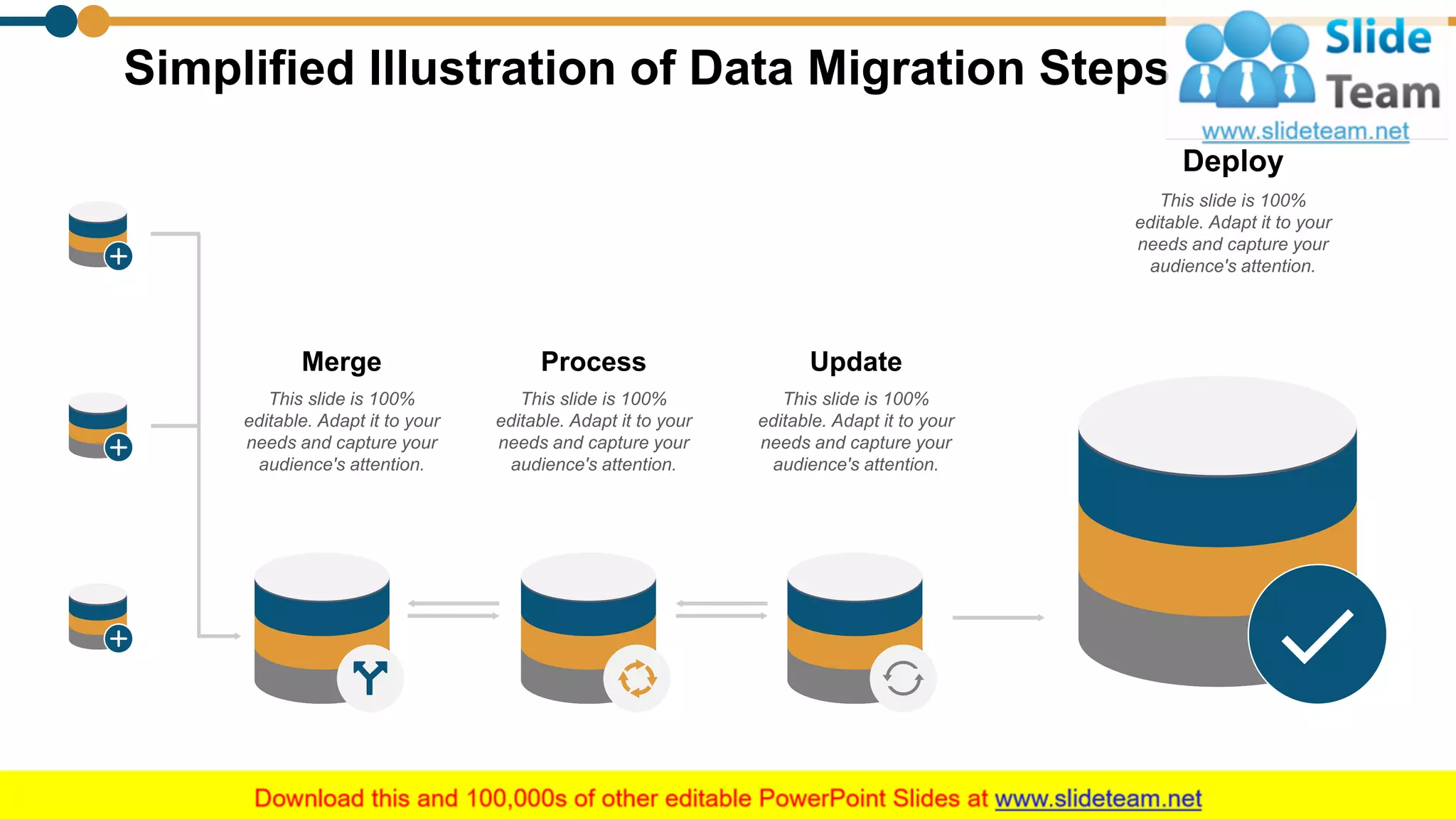 Simplified Illustration of Data Migration Steps

Slide Team
www.slideteam.net

Deploy
This slide is 100% editable. Adapt it to your needs and capture your audience's attention.

Merge
This slide is 100% editable. Adapt it to your needs and capture your audience's attention.

Process
This slide is 100% editable. Adapt it to your needs and capture your audience's attention.

Update
This slide is 100% editable. Adapt it to your needs and capture your audience's attention.

Download this and 100,000s of other editable PowerPoint Slides at www.slideteam.net